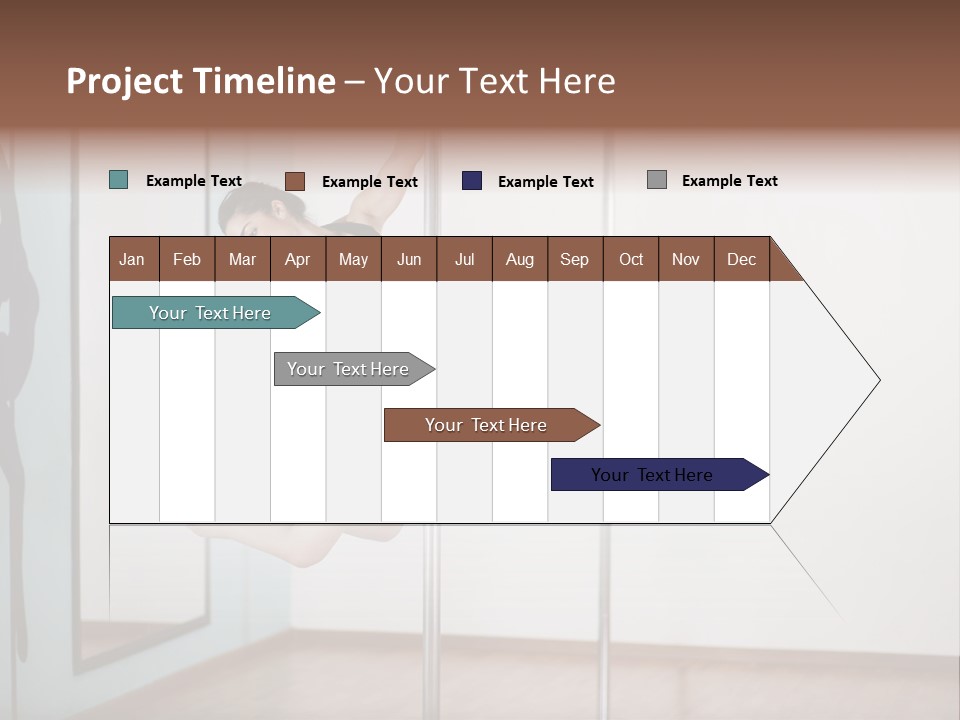 Project Timeline – Your Text Here

Example Text Example Text Example Text Example Text

| Jan | Feb | Mar | Apr | May | Jun | Jul | Aug | Sep | Oct | Nov | Dec |
|---|---|---|---|---|---|---|---|---|---|---|---|

Your Text Here

Your Text Here

Your Text Here

Your Text Here